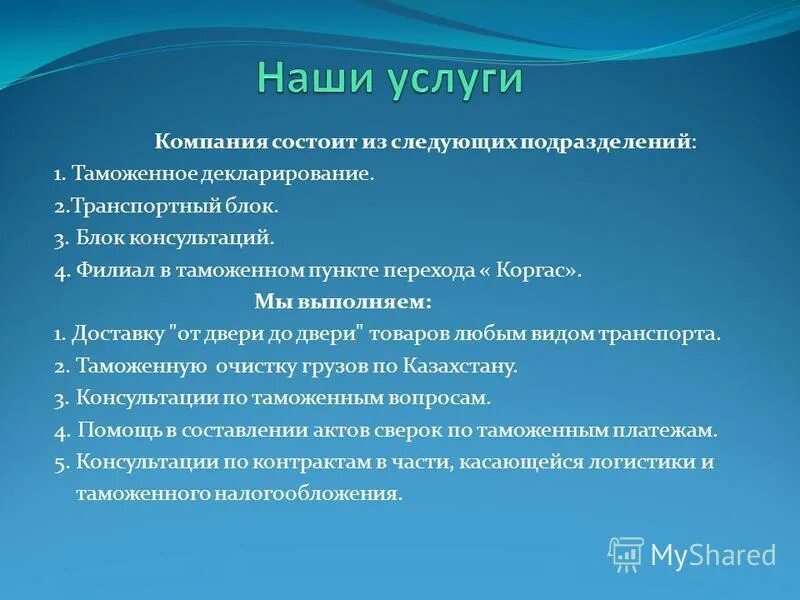 Наши услуги

Компания состоит из следующих подразделений:
1. Таможенное декларирование.
2.Транспортный блок.
3. Блок консультаций.
4. Филиал в таможенном пункте перехода « Коргас».

Мы выполняем:
1. Доставку "от двери до двери" товаров любым видом транспорта.
2. Таможенную очистку грузов по Казахстану.
3. Консультации по таможенным вопросам.
4. Помощь в составлении актов сверок по таможенным платежам.
5. Консультации по контрактам в части, касающейся логистики и таможенного налогообложения.

MyShared